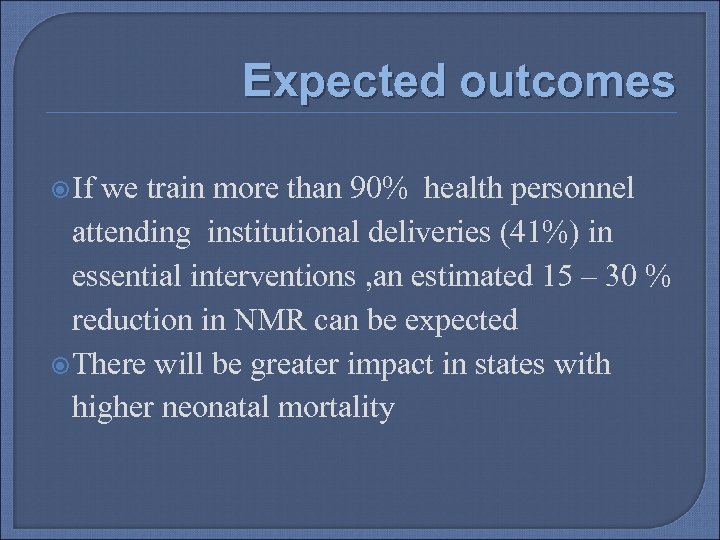 Expected outcomes

If we train more than 90% health personnel attending institutional deliveries (41%) in essential interventions ,an estimated 15 – 30 % reduction in NMR can be expected

There will be greater impact in states with higher neonatal mortality